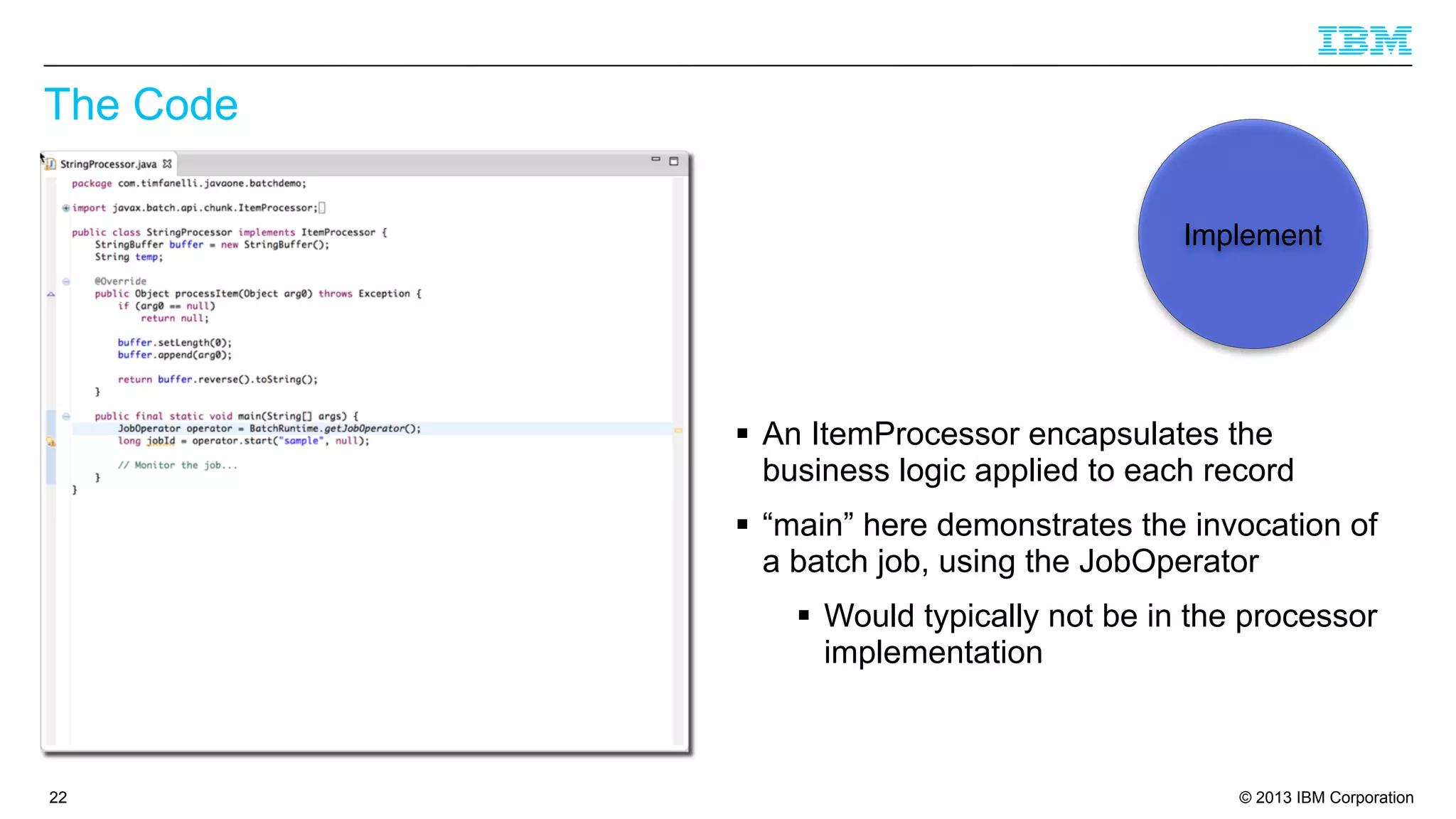 IBM

The Code

StringProcessor.java

package com.timfanelli.javaone.batchdemo;

import javax.batch.api.chunk.ItemProcessor;

public class StringProcessor implements ItemProcessor {
    StringBuffer buffer = new StringBuffer();
    String temp;

    @Override
    public Object processItem(Object arg0) throws Exception {
        if (arg0 == null)
            return null;

        buffer.setLength(0);
        buffer.append(arg0);

        return buffer.reverse().toString();
    }

    public final static void main(String[] args) {
        JobOperator operator = BatchRuntime.getJobOperator();
        long jobId = operator.start("sample", null);

        // Monitor the job...
    }
}

Implement

▪ An ItemProcessor encapsulates the business logic applied to each record

▪ “main” here demonstrates the invocation of a batch job, using the JobOperator

▪ Would typically not be in the processor implementation

22

© 2013 IBM Corporation